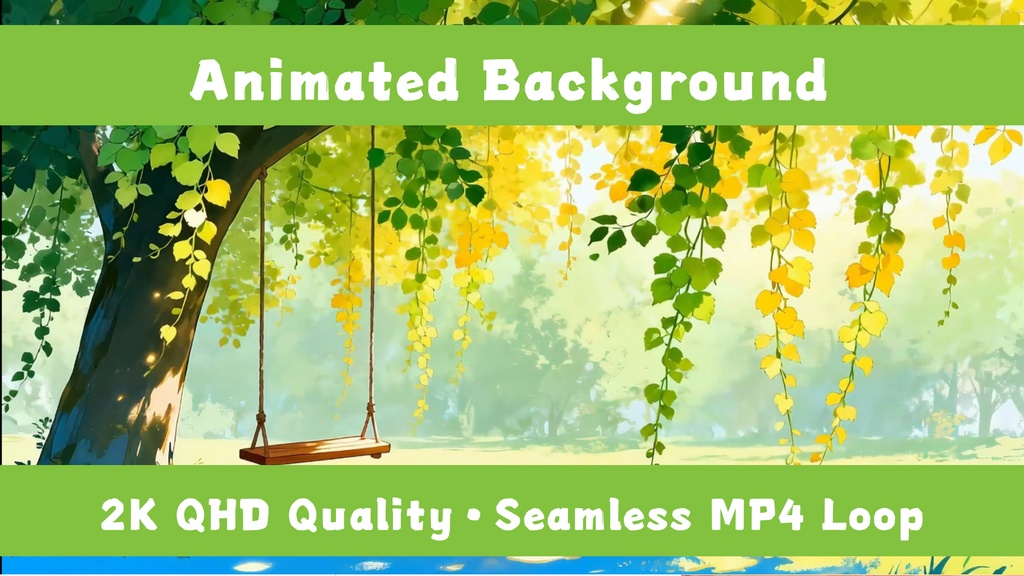 Animated Background

2K QHD Quality • Seamless MP4 Loop